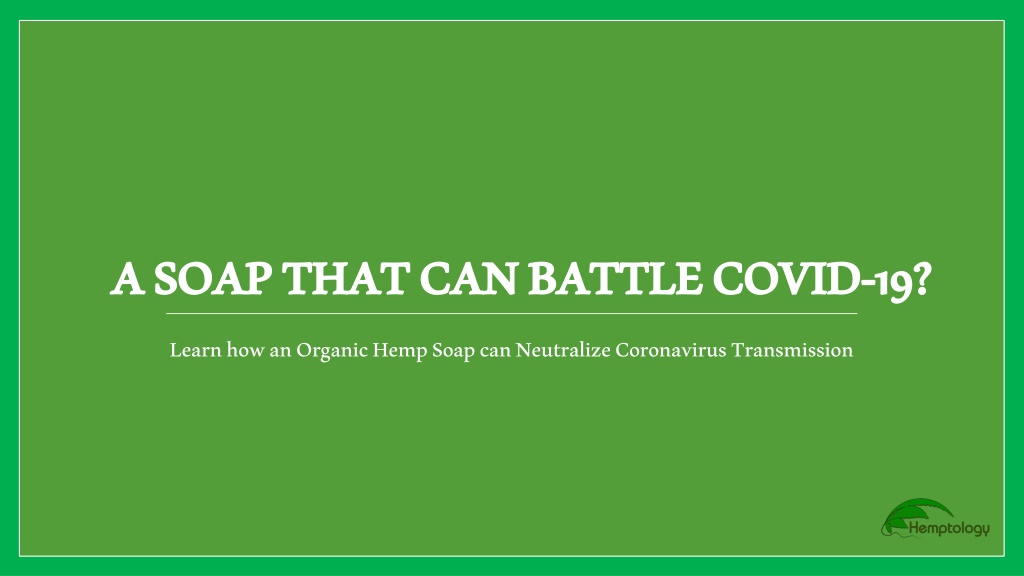 A SOAP THAT CAN BATTLE COVID-19?

Learn how an Organic Hemp Soap can Neutralize Coronavirus Transmission

Hemptology